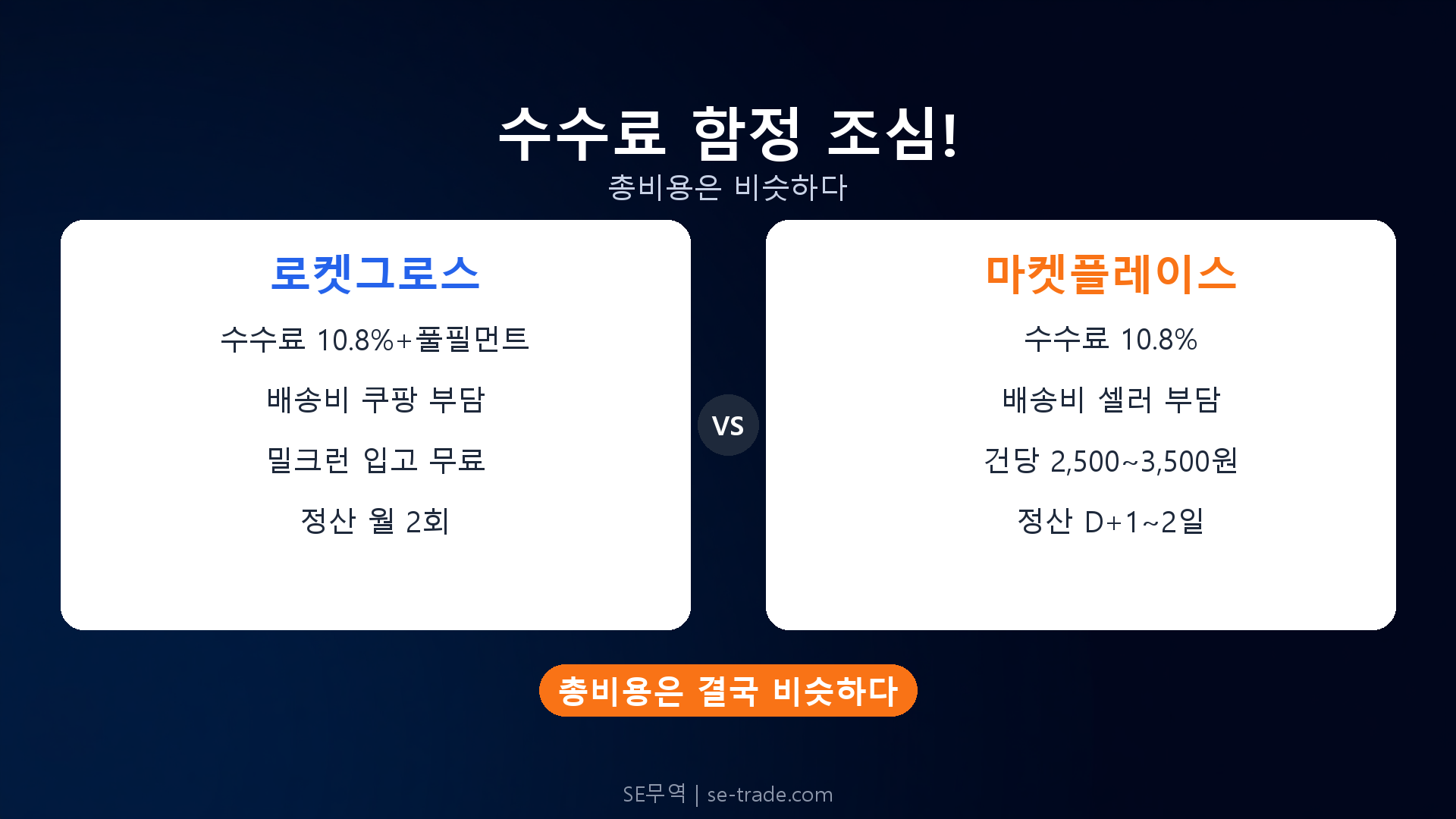 수수료 함정 조심!
총비용은 비슷하다

로켓그로스

수수료 10.8%+풀필먼트

배송비 쿠팡 부담

밀크런 입고 무료

정산 월 2회

VS

마켓플레이스

수수료 10.8%

배송비 셀러 부담

건당 2,500~3,500원

정산 D+1~2일

총비용은 결국 비슷하다

SE무역 | se-trade.com